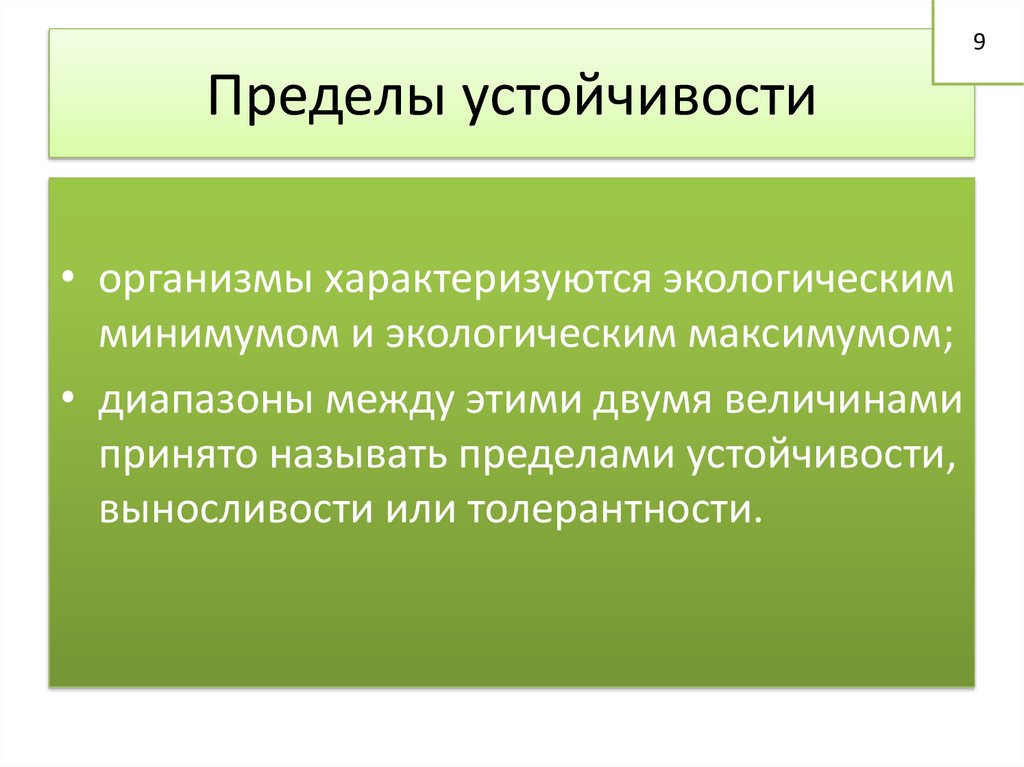 9

Пределы устойчивости

• организмы характеризуются экологическим минимумом и экологическим максимумом;
• диапазоны между этими двумя величинами принято называть пределами устойчивости, выносливости или толерантности.